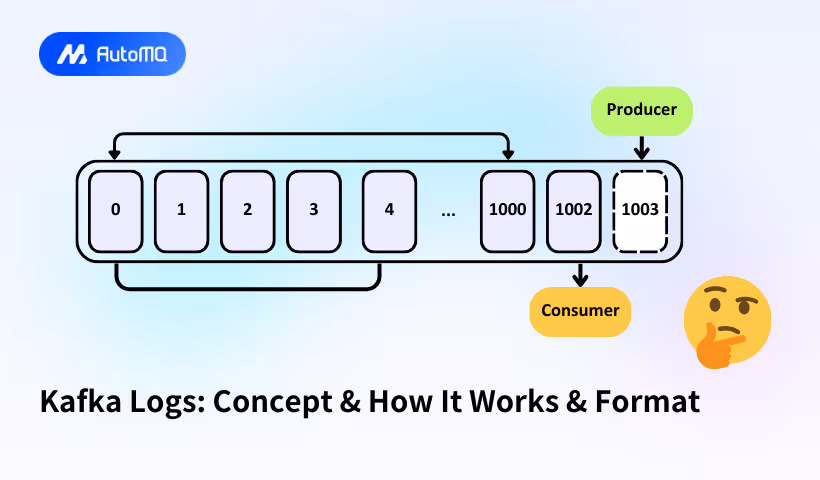 AutoMQ

Producer

0 1 2 3 4 ... 1000 1002 1003

Consumer

Kafka Logs: Concept & How It Works & Format